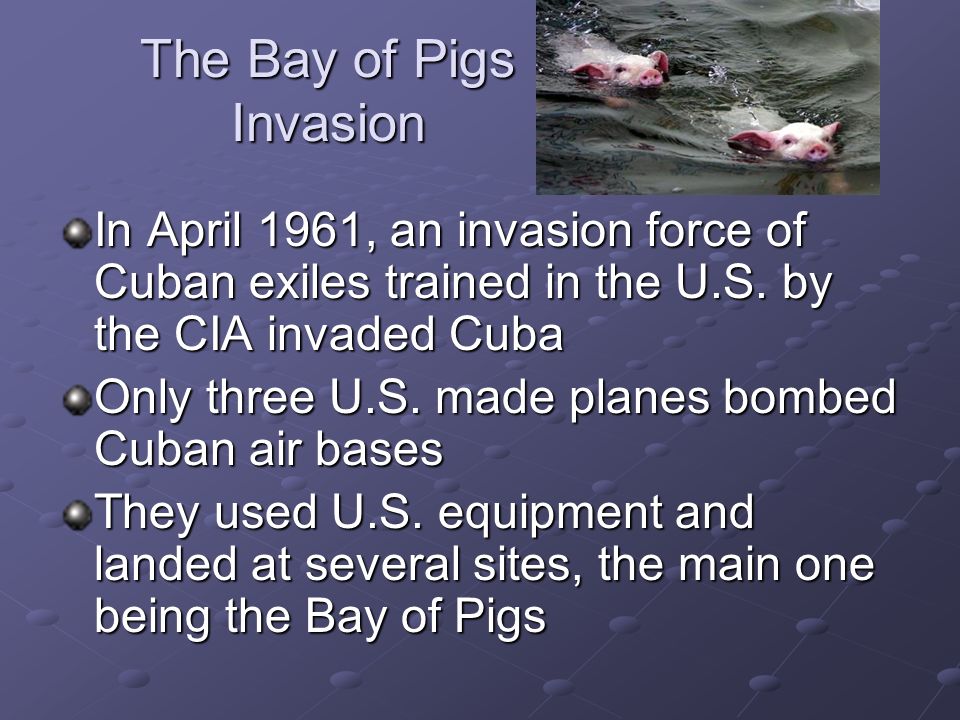 The Bay of Pigs Invasion

In April 1961, an invasion force of Cuban exiles trained in the U.S. by the CIA invaded Cuba

Only three U.S. made planes bombed Cuban air bases

They used U.S. equipment and landed at several sites, the main one being the Bay of Pigs